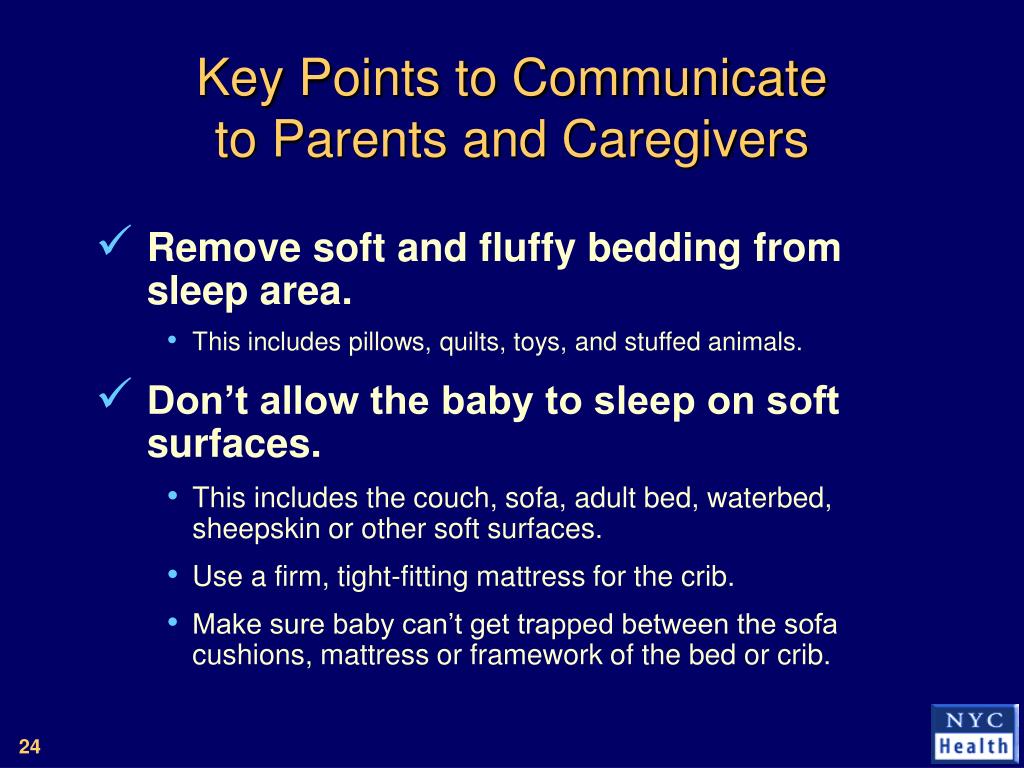 Key Points to Communicate to Parents and Caregivers

✓ Remove soft and fluffy bedding from sleep area.

• This includes pillows, quilts, toys, and stuffed animals.

✓ Don't allow the baby to sleep on soft surfaces.

• This includes the couch, sofa, adult bed, waterbed, sheepskin or other soft surfaces.

• Use a firm, tight-fitting mattress for the crib.

• Make sure baby can't get trapped between the sofa cushions, mattress or framework of the bed or crib.

24

NYC Health